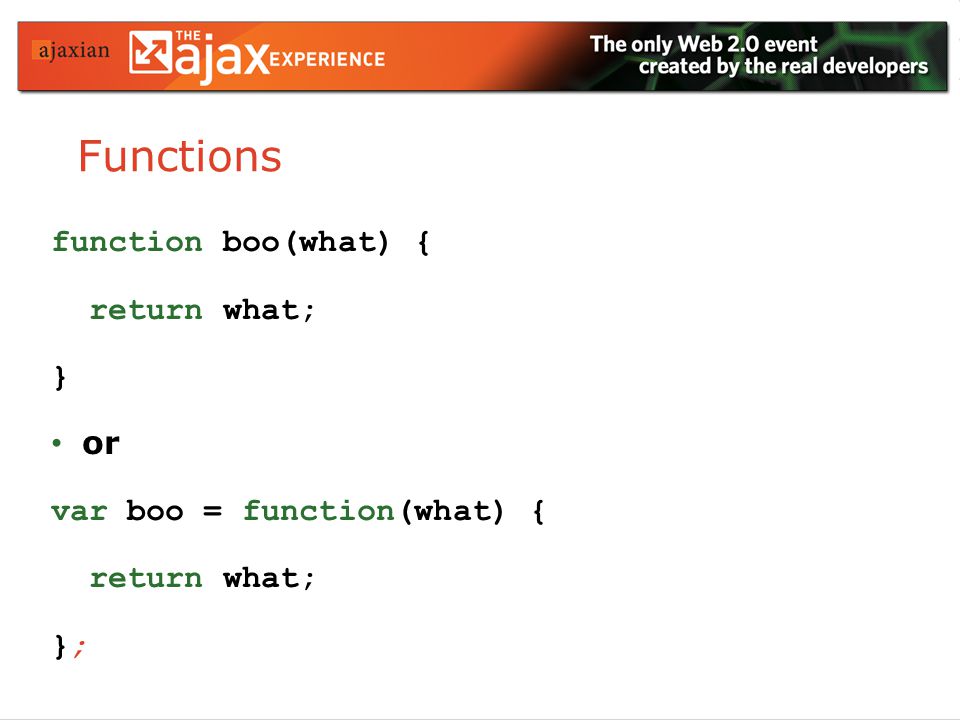 ajaxian THE ajax EXPERIENCE The only Web 2.0 event created by the real developers

Functions

function boo(what) {

return what;

}

• or

var boo = function(what) {

return what;

};